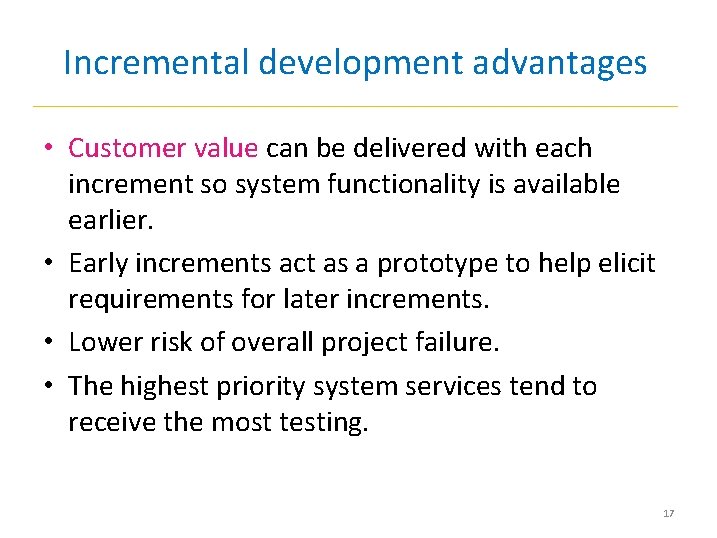 Incremental development advantages

• Customer value can be delivered with each increment so system functionality is available earlier.

• Early increments act as a prototype to help elicit requirements for later increments.

• Lower risk of overall project failure.

• The highest priority system services tend to receive the most testing.

17